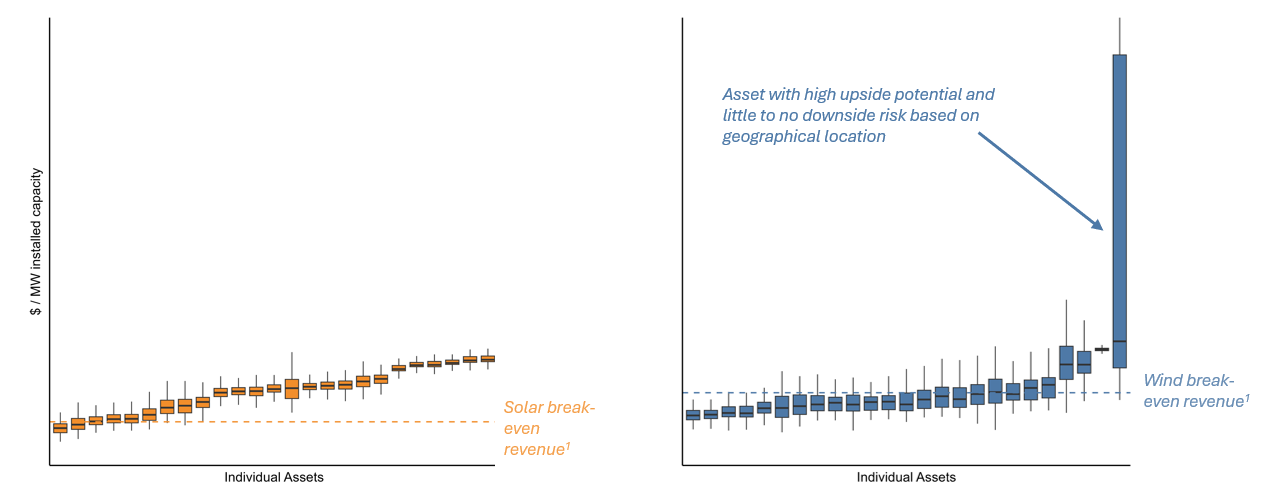 $ / MW installed capacity

Solar break-even revenue$^1$

Individual Assets

Asset with high upside potential and little to no downside risk based on geographical location

Wind break-even revenue$^1$

Individual Assets